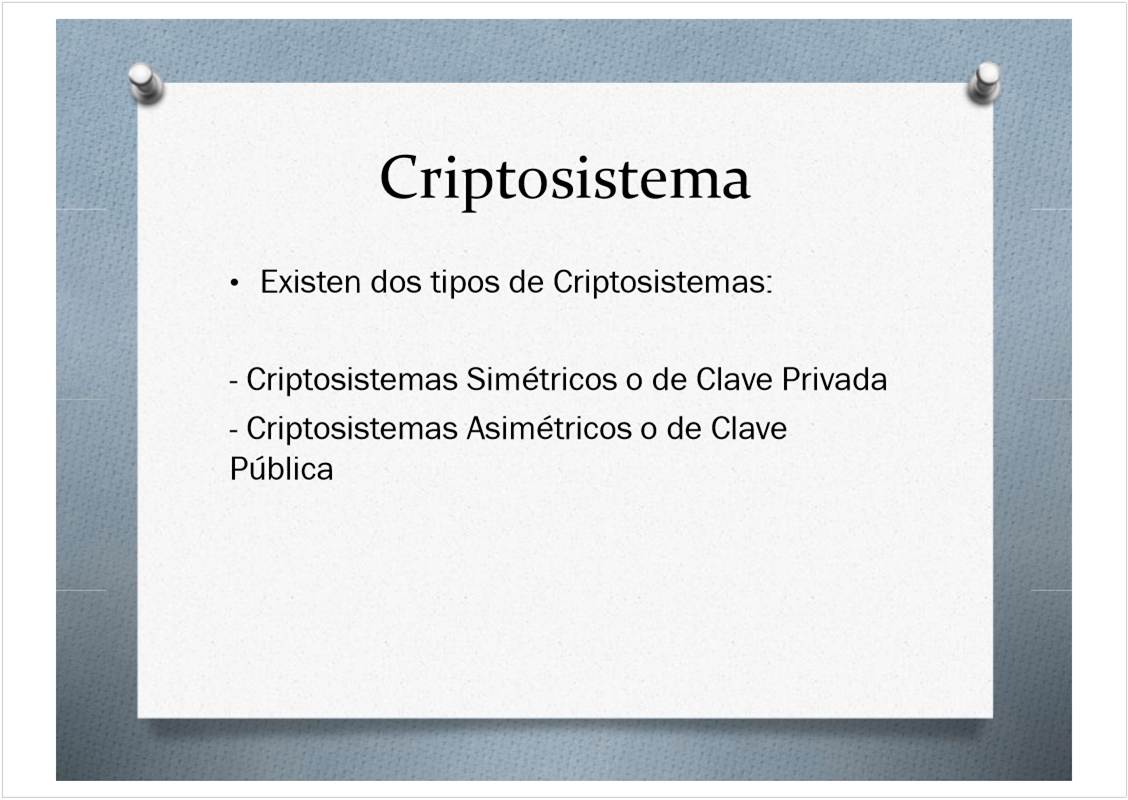 Criptosistema

• Existen dos tipos de Criptosistemas:

- Criptosistemas Simétricos o de Clave Privada
- Criptosistemas Asimétricos o de Clave Pública